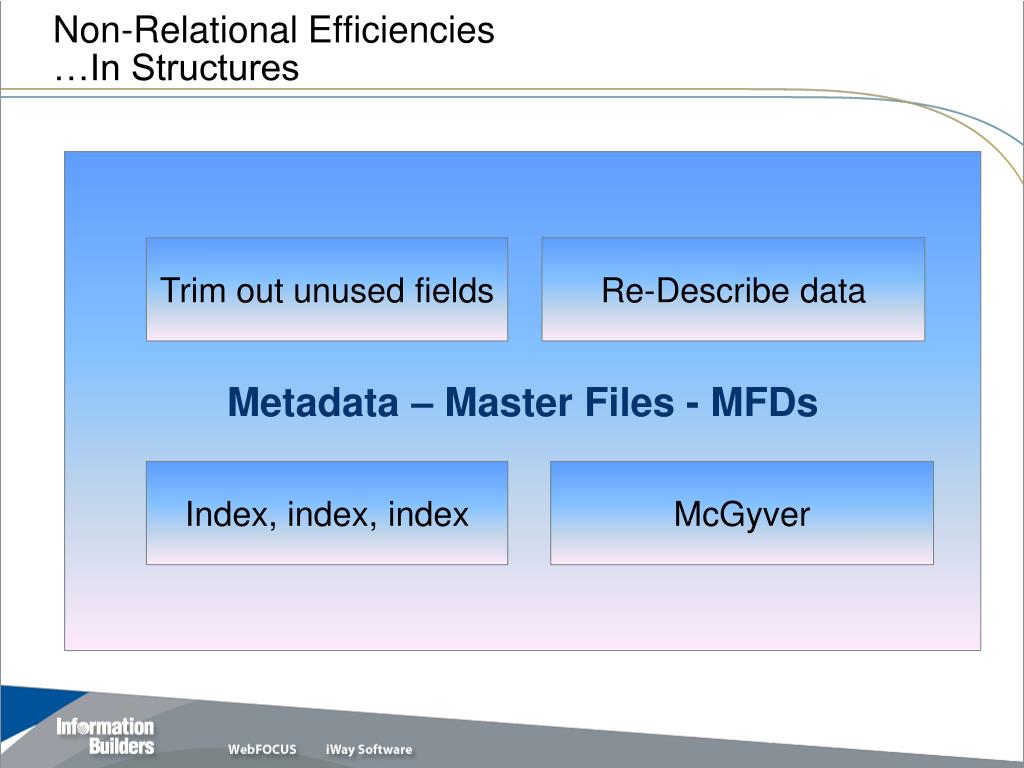 Non-Relational Efficiencies
…In Structures

Trim out unused fields

Re-Describe data

Metadata – Master Files - MFDs

Index, index, index

McGyver

Information Builders

WebFOCUS

iWay Software